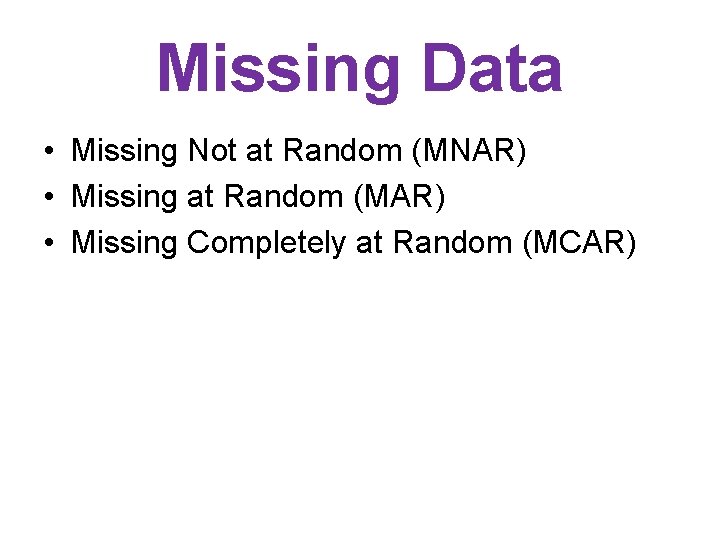 Missing Data

• Missing Not at Random (MNAR)
• Missing at Random (MAR)
• Missing Completely at Random (MCAR)